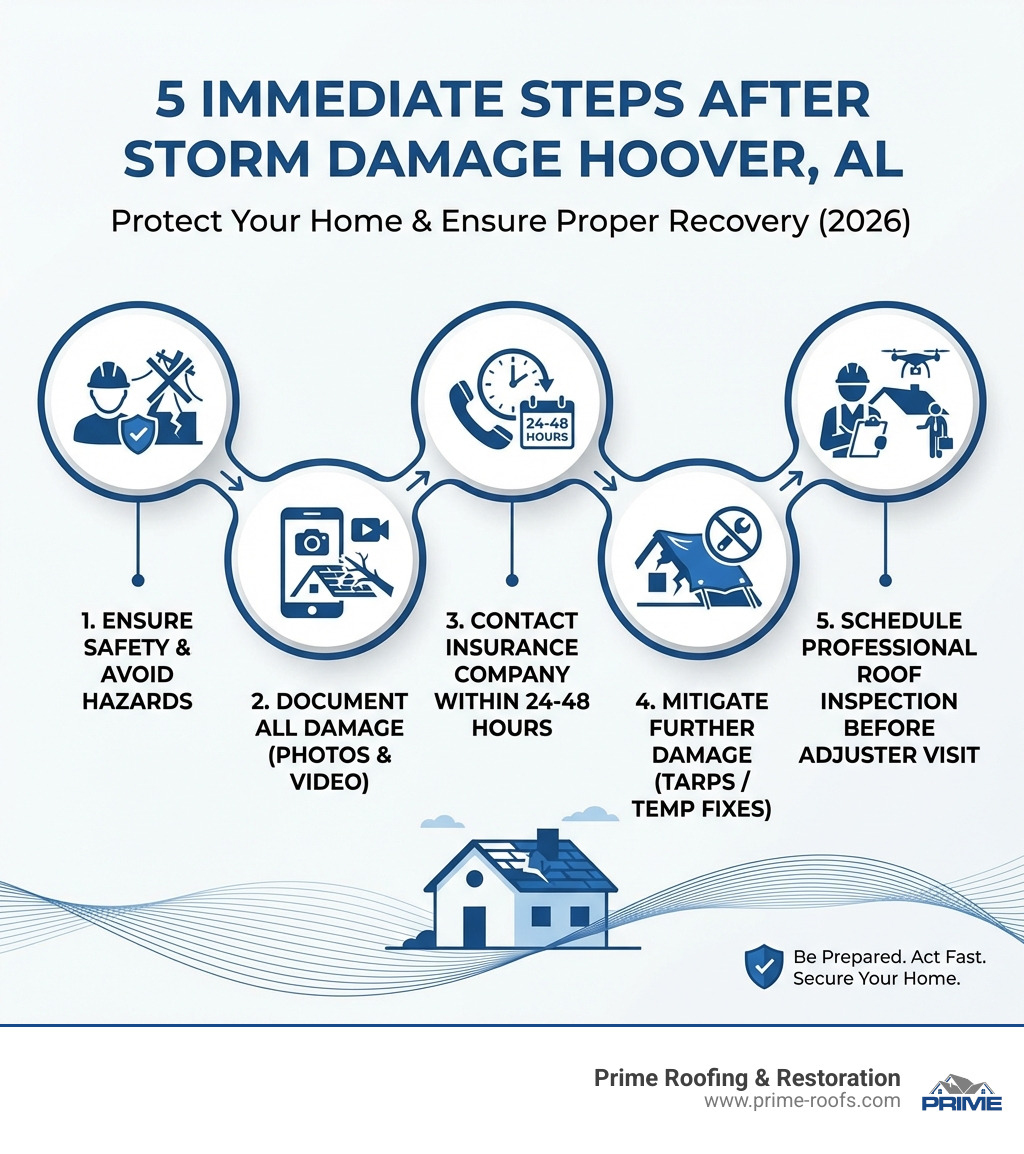 5 IMMEDIATE STEPS AFTER STORM DAMAGE HOOVER, AL

Protect Your Home & Ensure Proper Recovery (2026)

24-48 HOURS

1. ENSURE SAFETY & AVOID HAZARDS

2. DOCUMENT ALL DAMAGE (PHOTOS & VIDEO)

3. CONTACT INSURANCE COMPANY WITHIN 24-48 HOURS

4. MITIGATE FURTHER DAMAGE (TARPS / TEMP FIXES)

5. SCHEDULE PROFESSIONAL ROOF INSPECTION BEFORE ADJUSTER VISIT

Be Prepared. Act Fast. Secure Your Home.

Prime Roofing & Restoration
www.prime-roofs.com

PRIME